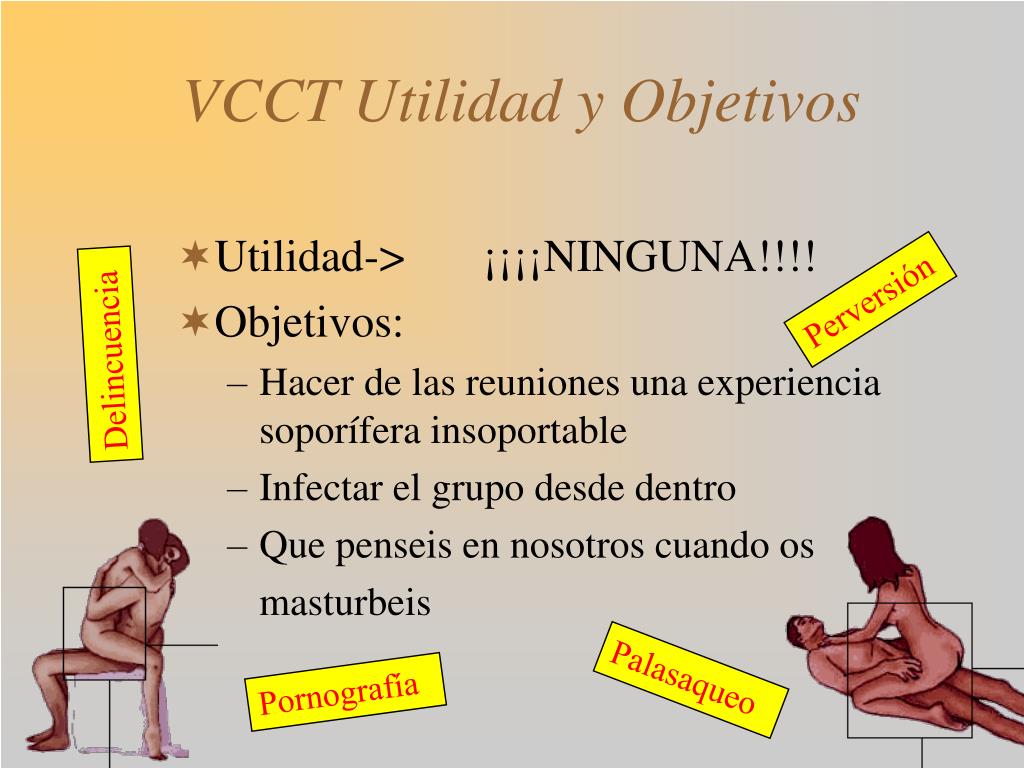 VCCT Utilidad y Objetivos

Delincuencia

Perversión

✶Utilidad-> ¡¡¡¡NINGUNA!!!!

✶Objetivos:

– Hacer de las reuniones una experiencia soporífera insoportable

– Infectar el grupo desde dentro

– Que penseis en nosotros cuando os masturbeis

Pornografía

Palasaqueo